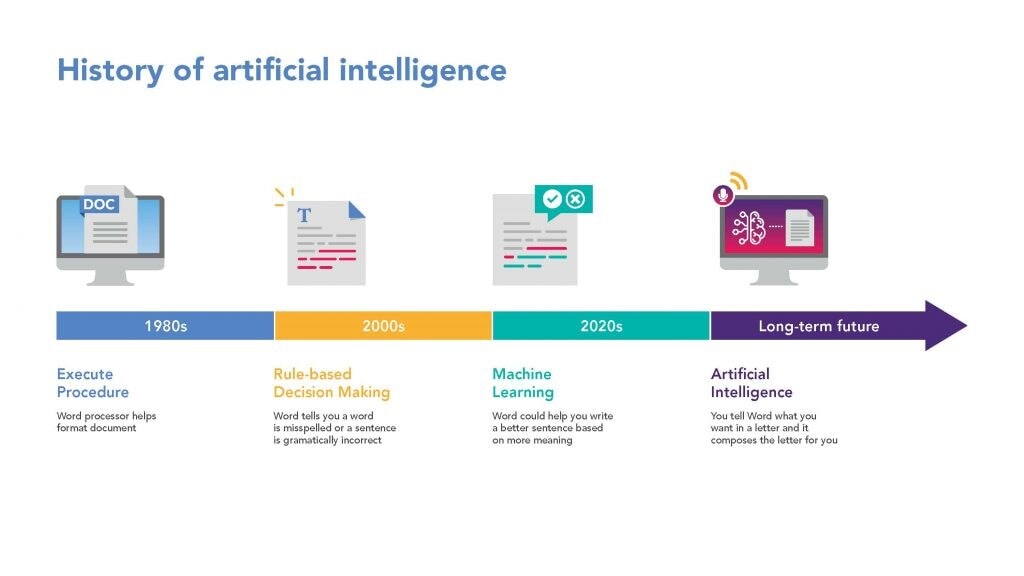 History of artificial intelligence

DOC

T

1980s

2000s

2020s

Long-term future

Execute Procedure

Word processor helps format document

Rule-based Decision Making

Word tells you a word is misspelled or a sentence is gramatically incorrect

Machine Learning

Word could help you write a better sentence based on more meaning

Artificial Intelligence

You tell Word what you want in a letter and it composes the letter for you